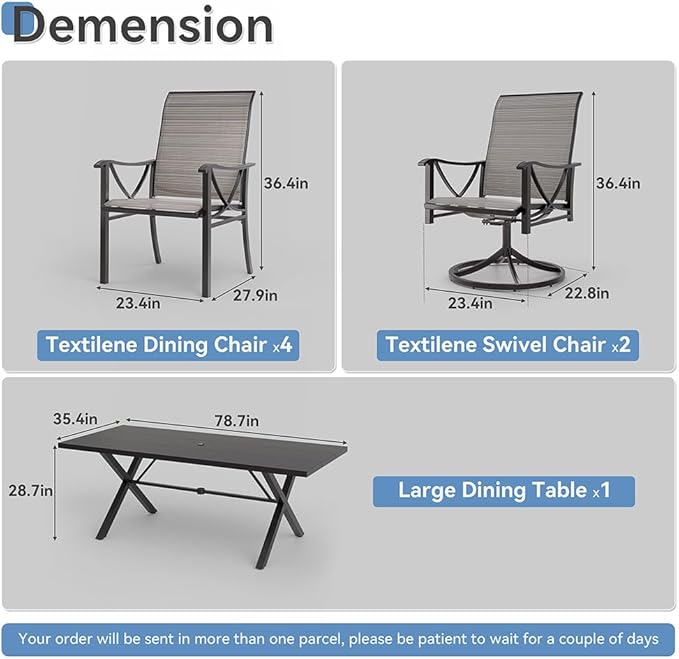 Demension

36.4in
23.4in
27.9in
Textilene Dining Chair x4

36.4in
23.4in
22.8in
Textilene Swivel Chair x2

35.4in
78.7in
28.7in
Large Dining Table x1

Your order will be sent in more than one parcel, please be patient to wait for a couple of days